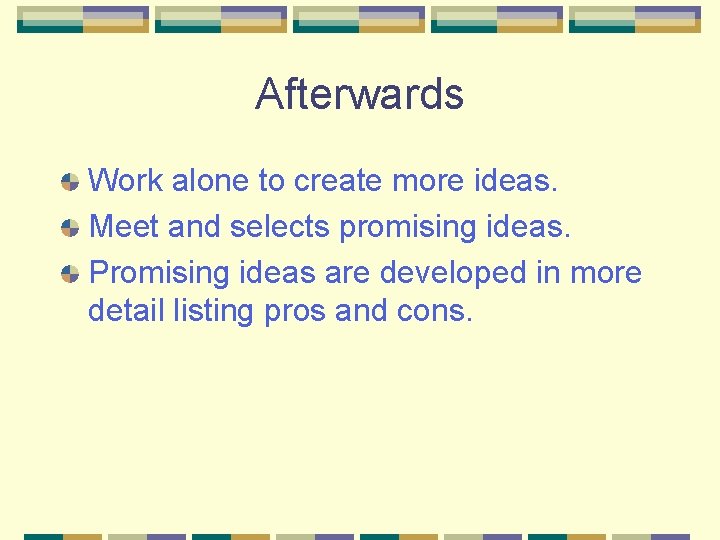 Afterwards

Work alone to create more ideas.
Meet and selects promising ideas.
Promising ideas are developed in more detail listing pros and cons.